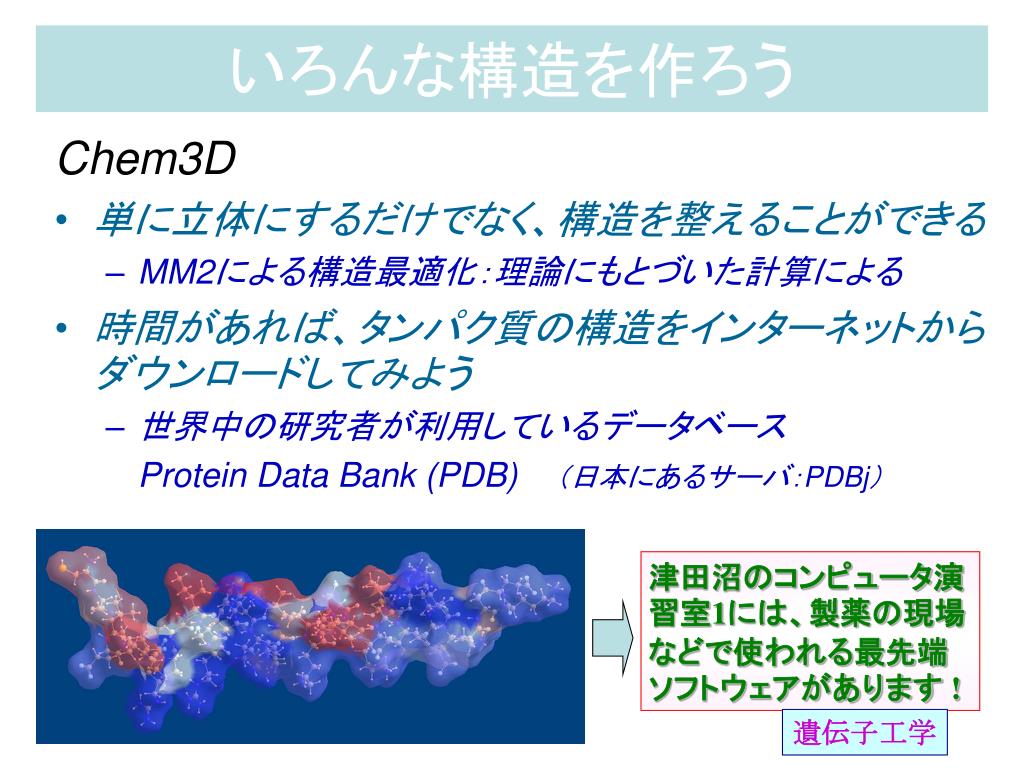 いろんな構造を作ろう

Chem3D

• 単に立体にするだけでなく、構造を整えることができる
  – MM2による構造最適化：理論にもとづいた計算による
• 時間があれば、タンパク質の構造をインターネットからダウンロードしてみよう
  – 世界中の研究者が利用しているデータベース
    Protein Data Bank (PDB)　（日本にあるサーバ：PDBj）

津田沼のコンピュータ演習室1には、製薬の現場などで使われる最先端ソフトウェアがあります！

遺伝子工学